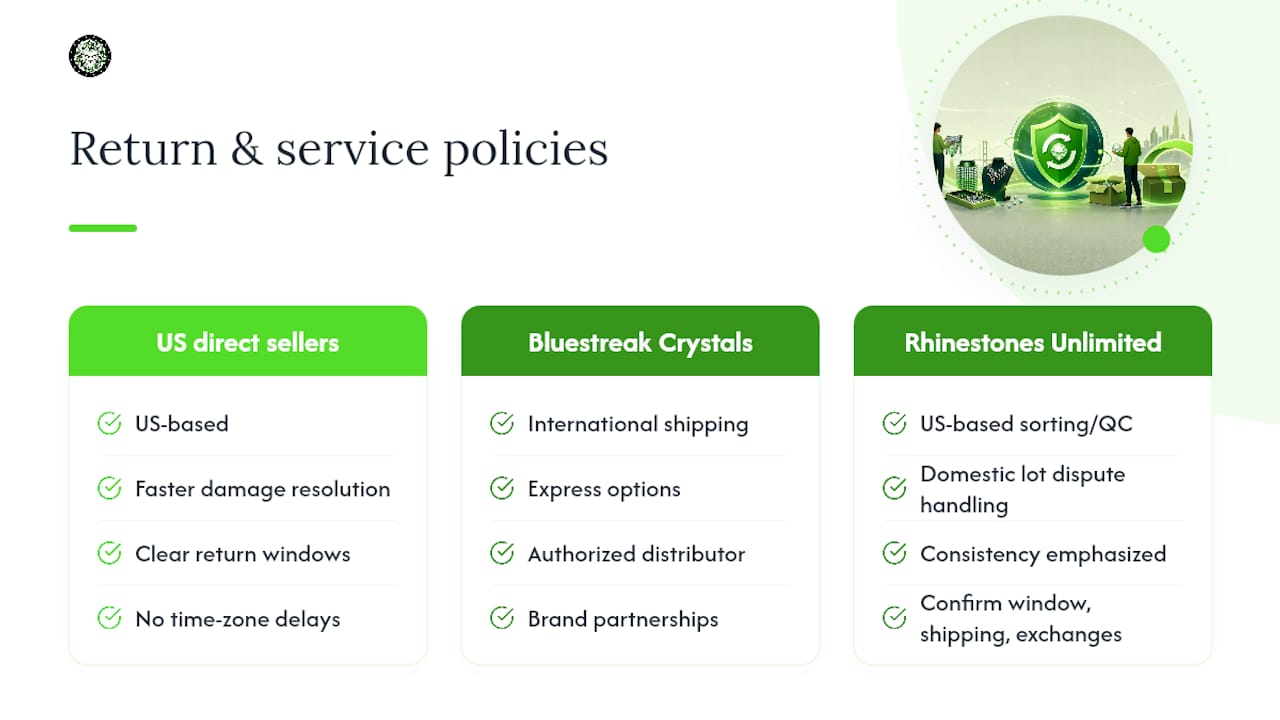 Return & service policies

US direct sellers

US-based

Faster damage resolution

Clear return windows

No time-zone delays

Bluestreak Crystals

International shipping

Express options

Authorized distributor

Brand partnerships

Rhinestones Unlimited

US-based sorting/QC

Domestic lot dispute handling

Consistency emphasized

Confirm window, shipping, exchanges